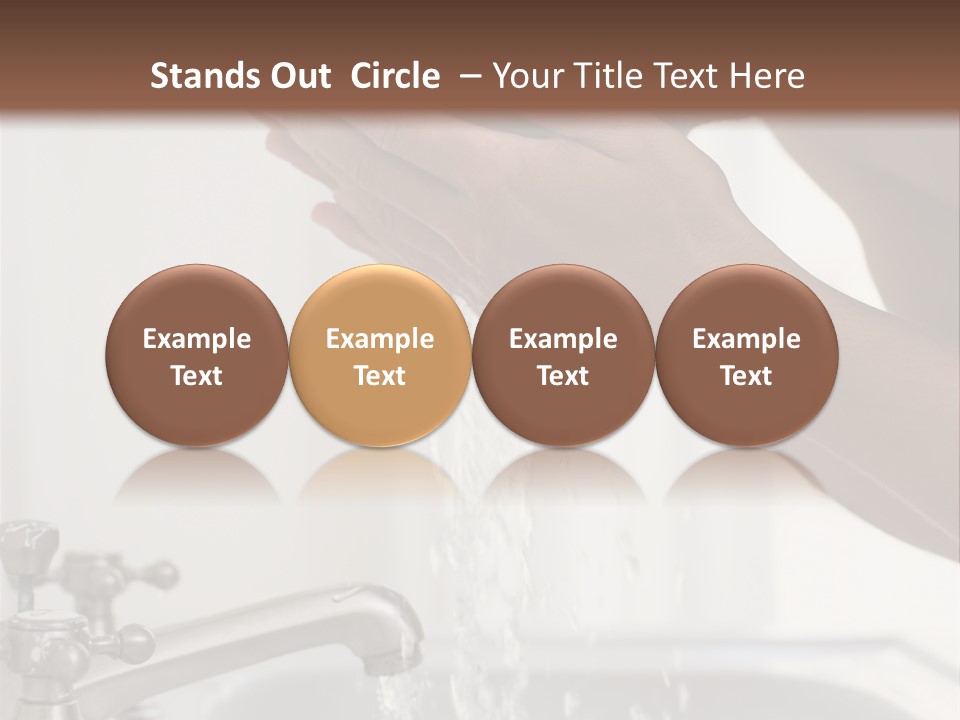 Stands Out Circle – Your Title Text Here

Example Text

Example Text

Example Text

Example Text